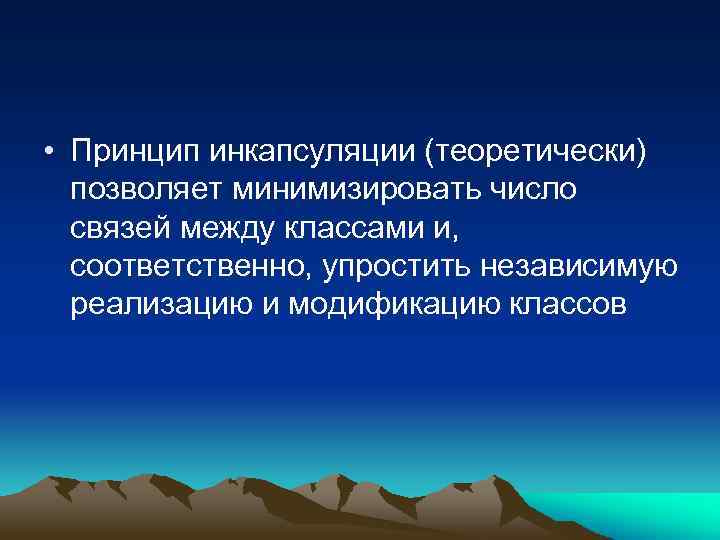 • Принцип инкапсуляции (теоретически) позволяет минимизировать число связей между классами и, соответственно, упростить независимую реализацию и модификацию классов